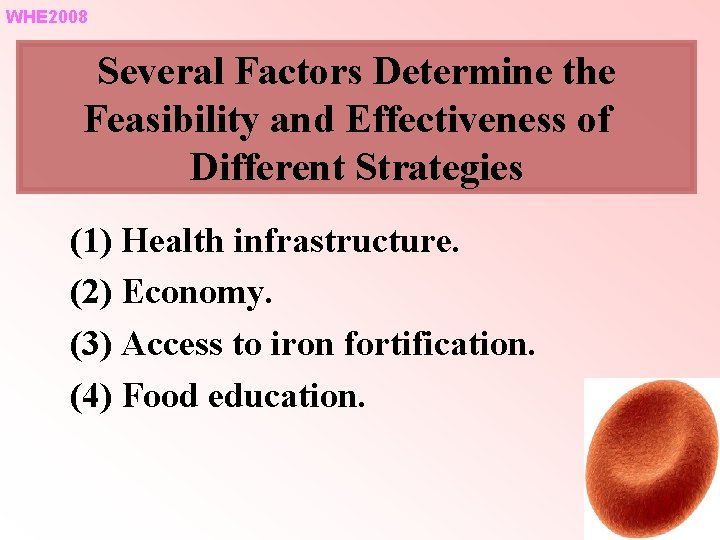 WHE2008

Several Factors Determine the Feasibility and Effectiveness of Different Strategies

(1) Health infrastructure.

(2) Economy.

(3) Access to iron fortification.

(4) Food education.